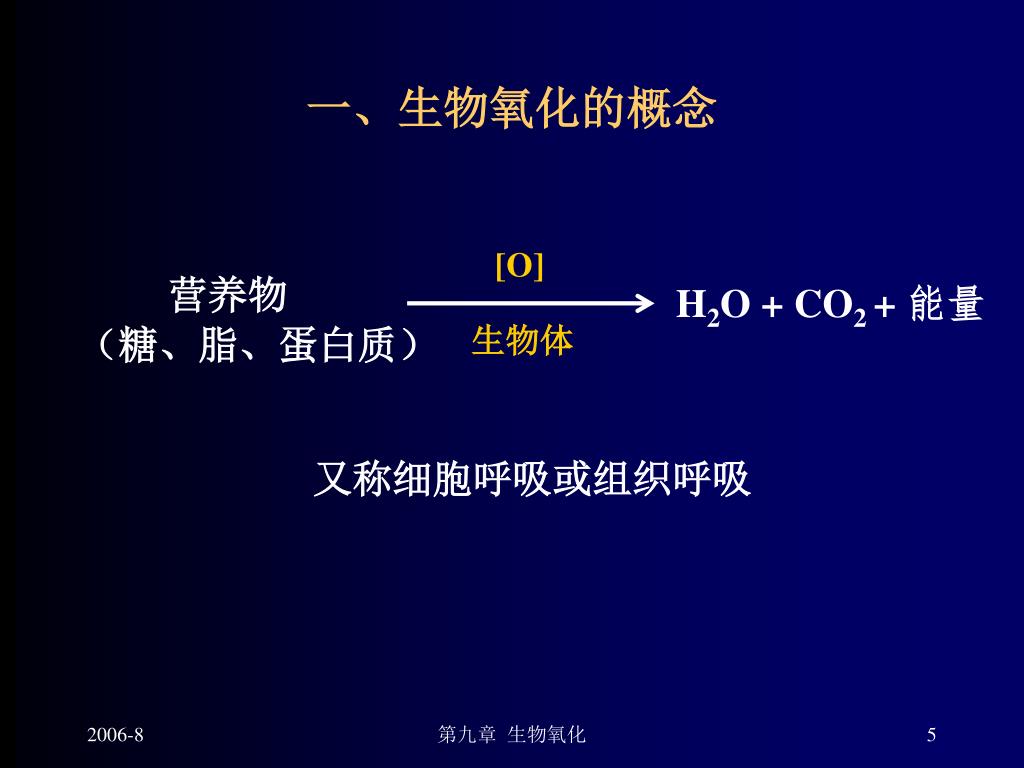 一、生物氧化的概念

营养物
（糖、脂、蛋白质）

[O]

生物体

$H_2O + CO_2 +$ 能量

又称细胞呼吸或组织呼吸

2006-8

第九章 生物氧化

5